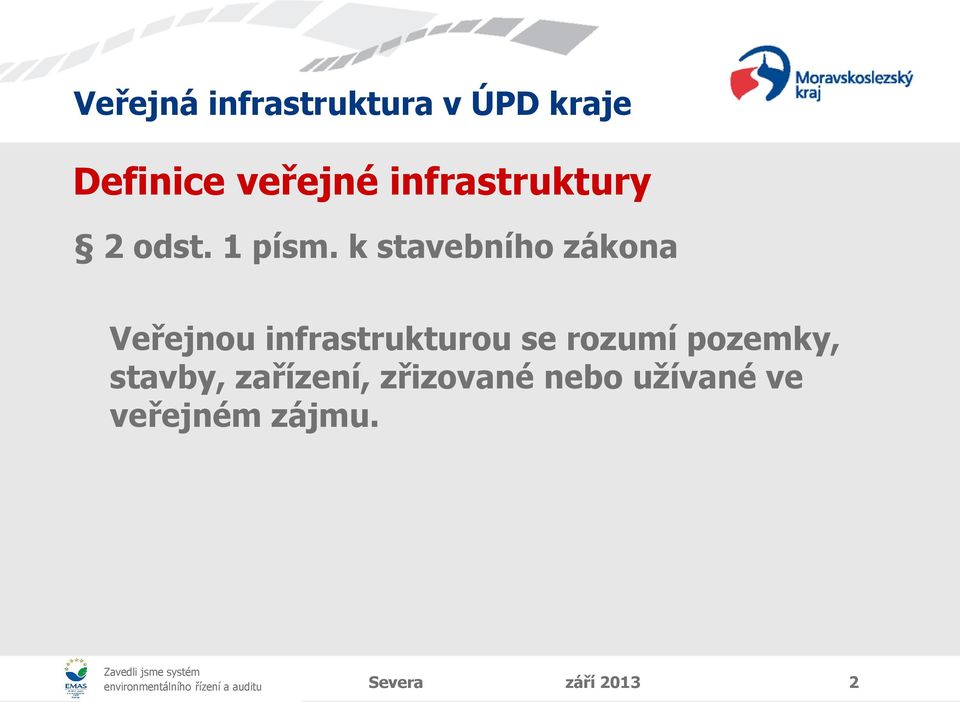 Veřejná infrastruktura v ÚPD kraje

Moravskoslezský kraj

Definice veřejné infrastruktury

§ 2 odst. 1 písm. k stavebního zákona

Veřejnou infrastrukturou se rozumí pozemky, stavby, zařízení, zřizované nebo užívané ve veřejném zájmu.

EMAS

Zavedli jsme systém environmentálního řízení a auditu

Severa

září 2013

2